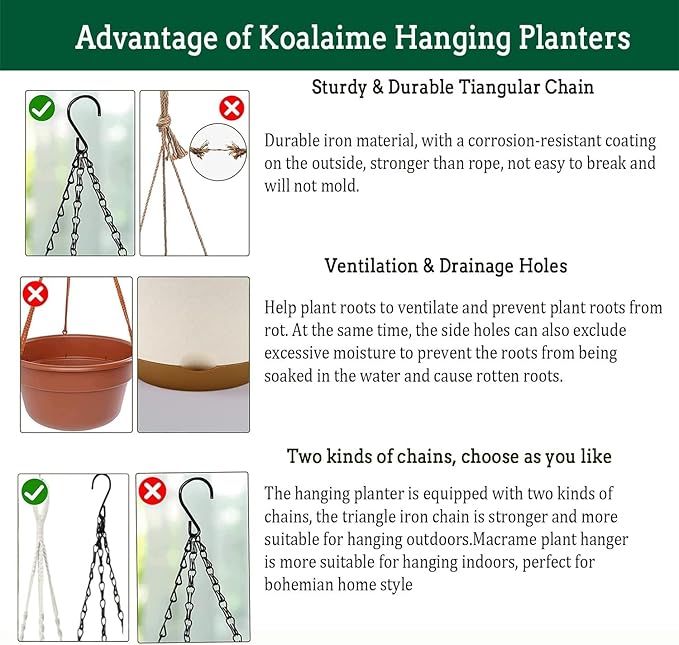 Advantage of Koalaime Hanging Planters

Sturdy & Durable Tiangular Chain

Durable iron material, with a corrosion-resistant coating on the outside, stronger than rope, not easy to break and will not mold.

Ventilation & Drainage Holes

Help plant roots to ventilate and prevent plant roots from rot. At the same time, the side holes can also exclude excessive moisture to prevent the roots from being soaked in the water and cause rotten roots.

Two kinds of chains, choose as you like

The hanging planter is equipped with two kinds of chains, the triangle iron chain is stronger and more suitable for hanging outdoors.Macrame plant hanger is more suitable for hanging indoors, perfect for bohemian home style